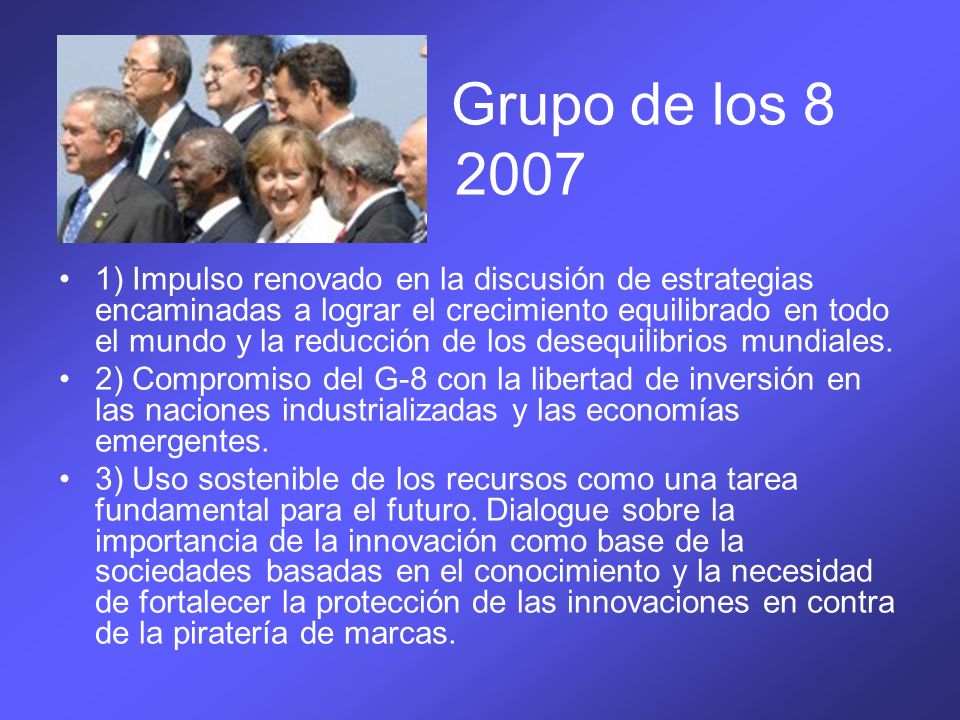 Grupo de los 8
2007

• 1) Impulso renovado en la discusión de estrategias encaminadas a lograr el crecimiento equilibrado en todo el mundo y la reducción de los desequilibrios mundiales.
• 2) Compromiso del G-8 con la libertad de inversión en las naciones industrializadas y las economías emergentes.
• 3) Uso sostenible de los recursos como una tarea fundamental para el futuro. Dialogue sobre la importancia de la innovación como base de la sociedades basadas en el conocimiento y la necesidad de fortalecer la protección de las innovaciones en contra de la piratería de marcas.